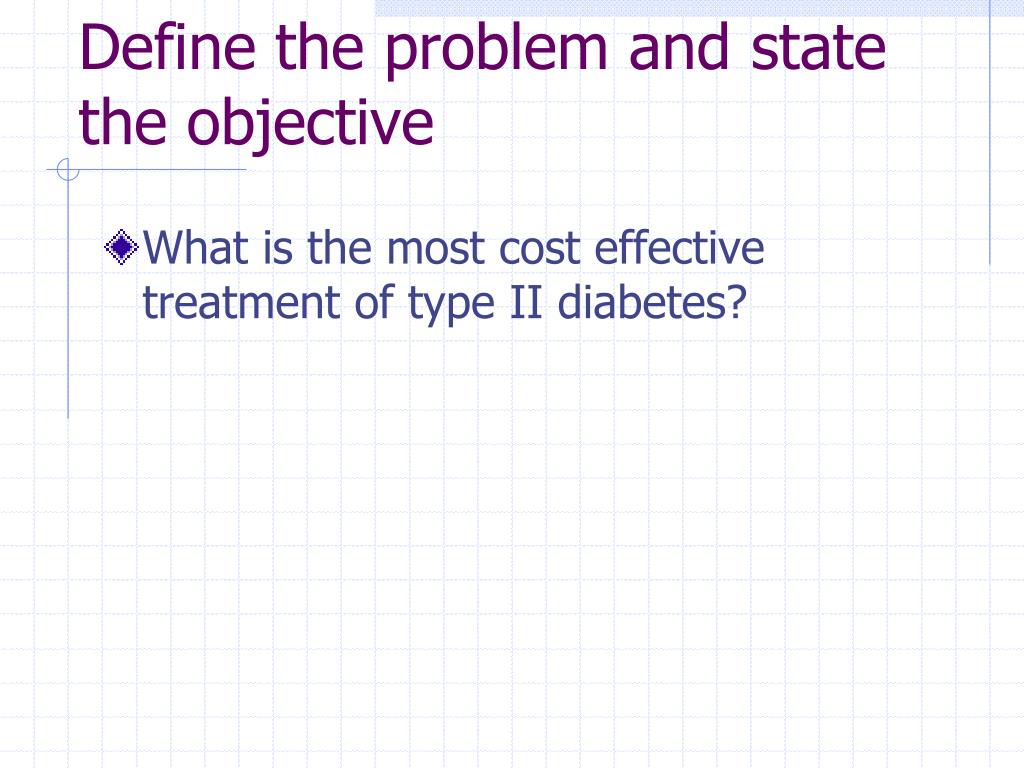 Define the problem and state the objective

What is the most cost effective treatment of type II diabetes?